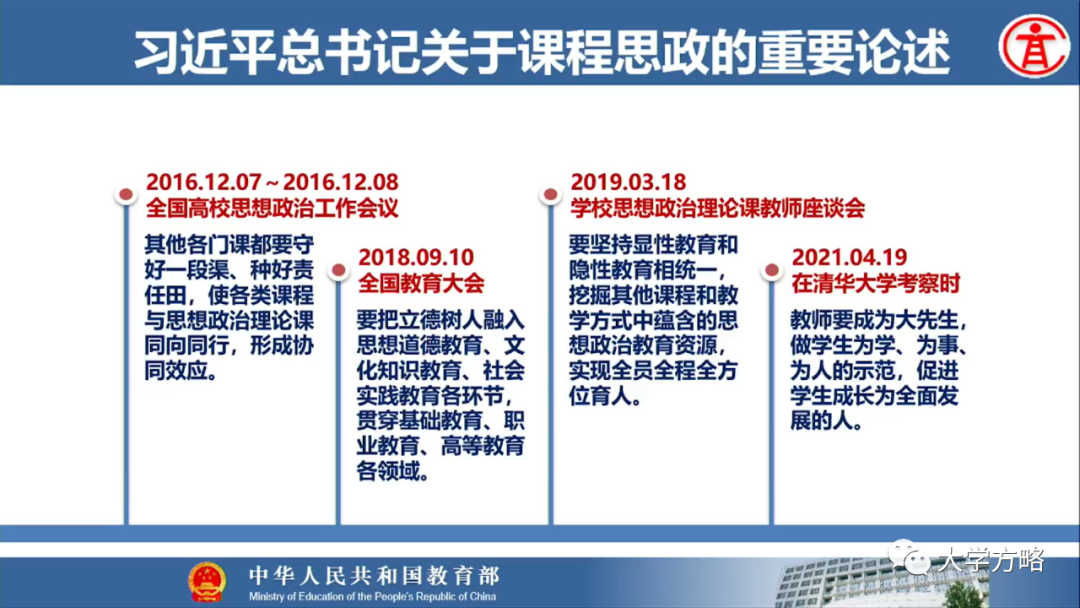 习近平总书记关于课程思政的重要论述

2016.12.07～2016.12.08
全国高校思想政治工作会议

其他各门课都要守好一段渠、种好责任田，使各类课程与思想政治理论课同向同行，形成协同效应。

2018.09.10
全国教育大会

要把立德树人融入思想道德教育、文化知识教育、社会实践教育各环节，贯穿基础教育、职业教育、高等教育各领域。

2019.03.18
学校思想政治理论课教师座谈会

要坚持显性教育和隐性教育相统一，挖掘其他课程和教学方式中蕴含的思想政治教育资源，实现全员全程全方位育人。

2021.04.19
在清华大学考察时

教师要成为大先生，做学生为学、为事、为人的示范，促进学生成长为全面发展的人。

中华人民共和国教育部
Ministry of Education of the People's Republic of China

大学方略